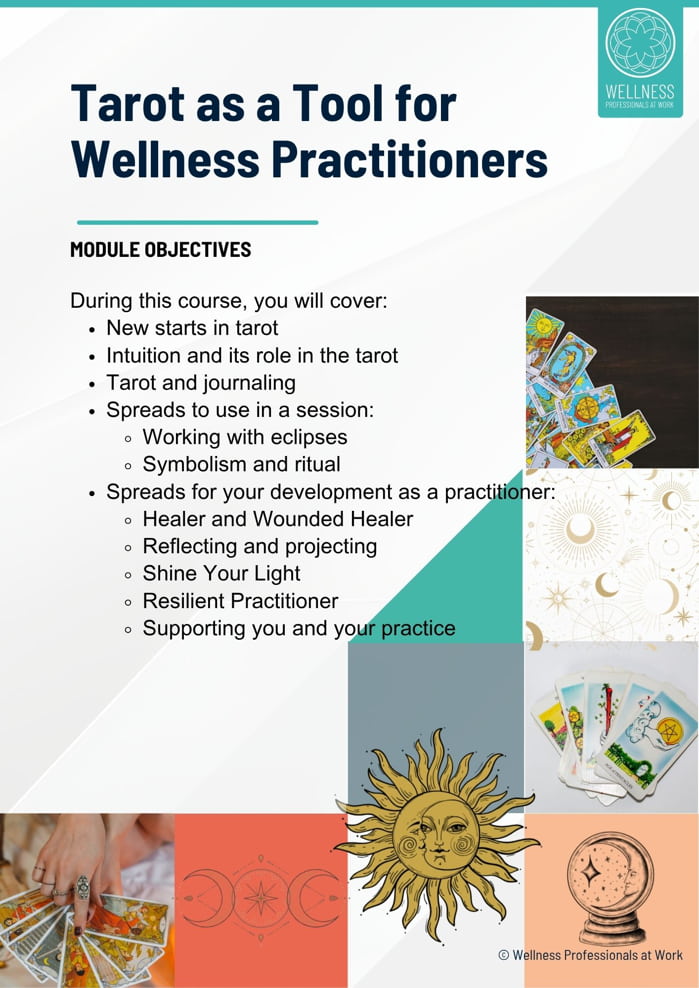 WELLNESS
PROFESSIONALS AT WORK

Tarot as a Tool for Wellness Practitioners

MODULE OBJECTIVES

During this course, you will cover:
- New starts in tarot
- Intuition and its role in the tarot
- Tarot and journaling
- Spreads to use in a session:
  - Working with eclipses
  - Symbolism and ritual
- Spreads for your development as a practitioner:
  - Healer and Wounded Healer
  - Reflecting and projecting
  - Shine Your Light
  - Resilient Practitioner
  - Supporting you and your practice

© Wellness Professionals at Work